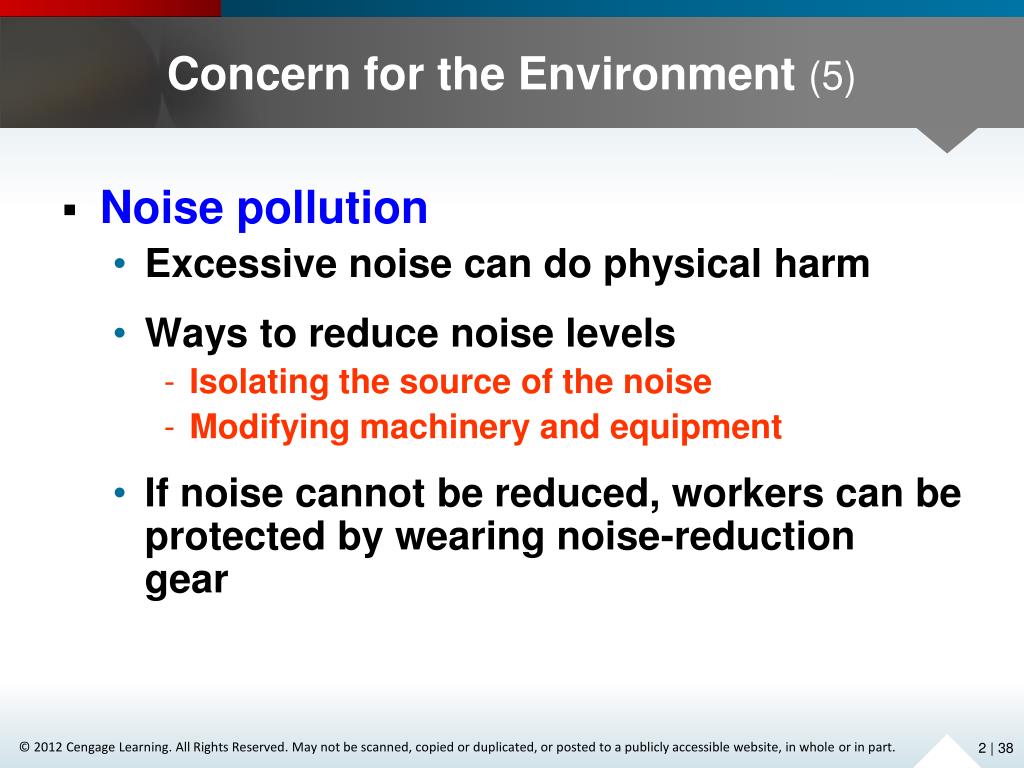 Concern for the Environment (5)

▪ Noise pollution
• Excessive noise can do physical harm
• Ways to reduce noise levels
- Isolating the source of the noise
- Modifying machinery and equipment
• If noise cannot be reduced, workers can be protected by wearing noise-reduction gear

© 2012 Cengage Learning. All Rights Reserved. May not be scanned, copied or duplicated, or posted to a publicly accessible website, in whole or in part.

2 | 38